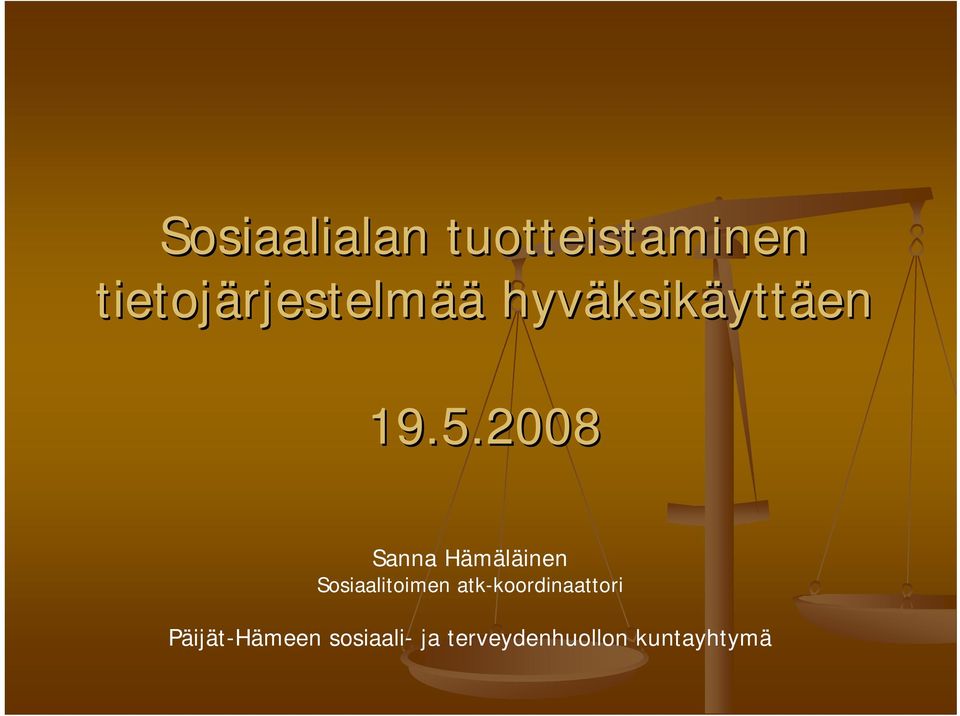 Sosiaalialan tuotteistaminen tietojärjestelmää hyväksikäyttäen

19.5.2008

Sanna Hämäläinen
Sosiaalitoimen atk-koordinaattori

Päijät-Hämeen sosiaali- ja terveydenhuollon kuntayhtymä